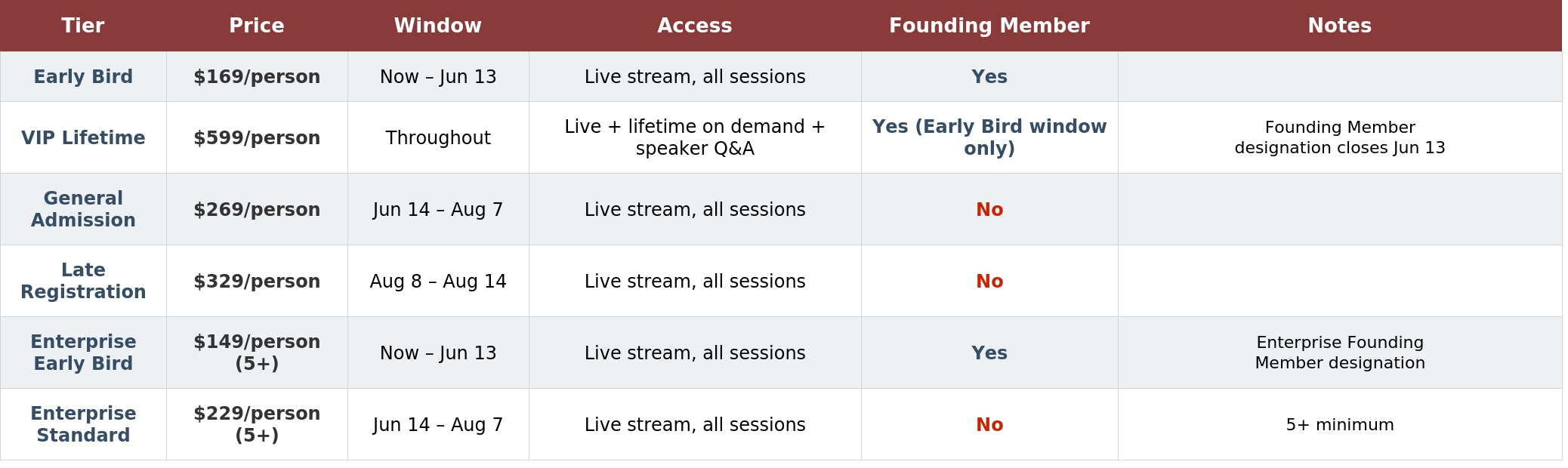 | Tier | Price | Window | Access | Founding Member | Notes |
|---|---|---|---|---|---|
| Early Bird | \$169/person | Now – Jun 13 | Live stream, all sessions | Yes | |
| VIP Lifetime | \$599/person | Throughout | Live + lifetime on demand + speaker Q&A | Yes (Early Bird window only) | Founding Member designation closes Jun 13 |
| General Admission | \$269/person | Jun 14 – Aug 7 | Live stream, all sessions | No | |
| Late Registration | \$329/person | Aug 8 – Aug 14 | Live stream, all sessions | No | |
| Enterprise Early Bird | \$149/person (5+) | Now – Jun 13 | Live stream, all sessions | Yes | Enterprise Founding Member designation |
| Enterprise Standard | \$229/person (5+) | Jun 14 – Aug 7 | Live stream, all sessions | No | 5+ minimum |